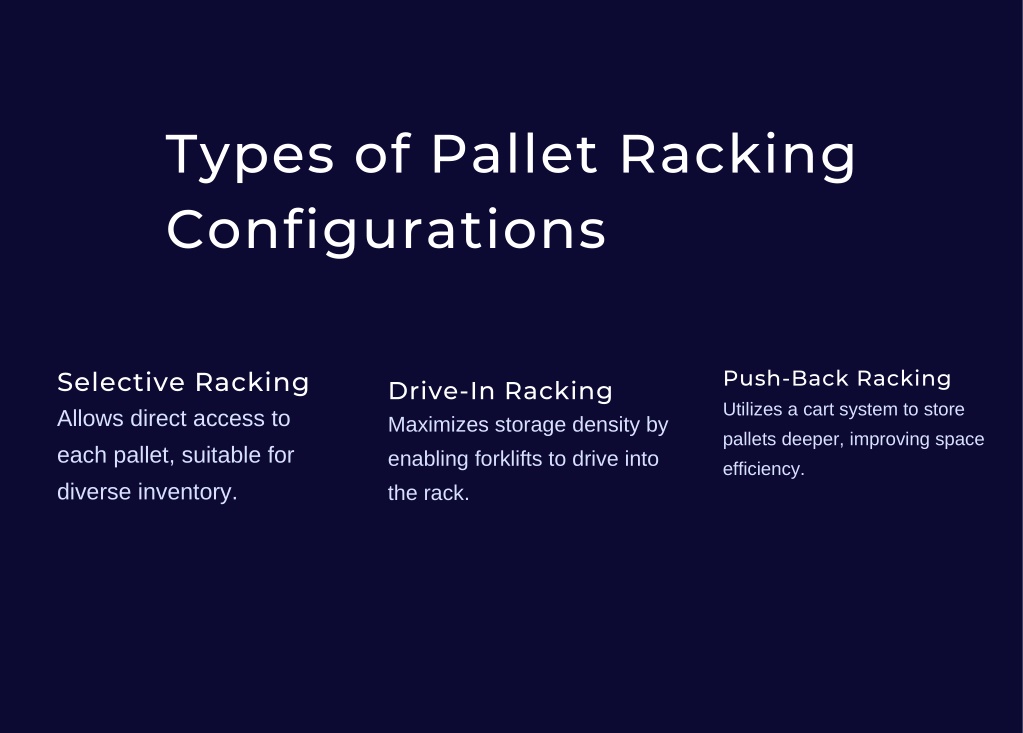 Types of Pallet Racking Configurations

Selective Racking
Allows direct access to each pallet, suitable for diverse inventory.

Drive-In Racking
Maximizes storage density by enabling forklifts to drive into the rack.

Push-Back Racking
Utilizes a cart system to store pallets deeper, improving space efficiency.